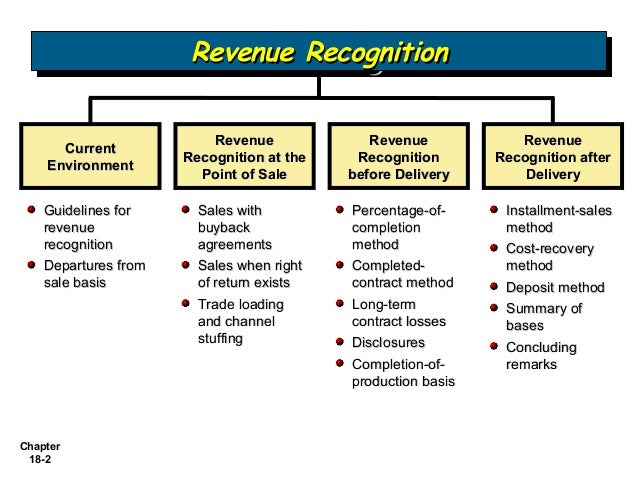 Revenue Recognition

Current Environment

- Guidelines for revenue recognition
- Departures from sale basis

Revenue Recognition at the Point of Sale

- Sales with buyback agreements
- Sales when right of return exists
- Trade loading and channel stuffing

Revenue Recognition before Delivery

- Percentage-of-completion method
- Completed-contract method
- Long-term contract losses
- Disclosures
- Completion-of-production basis

Revenue Recognition after Delivery

- Installment-sales method
- Cost-recovery method
- Deposit method
- Summary of bases
- Concluding remarks

Chapter 18-2